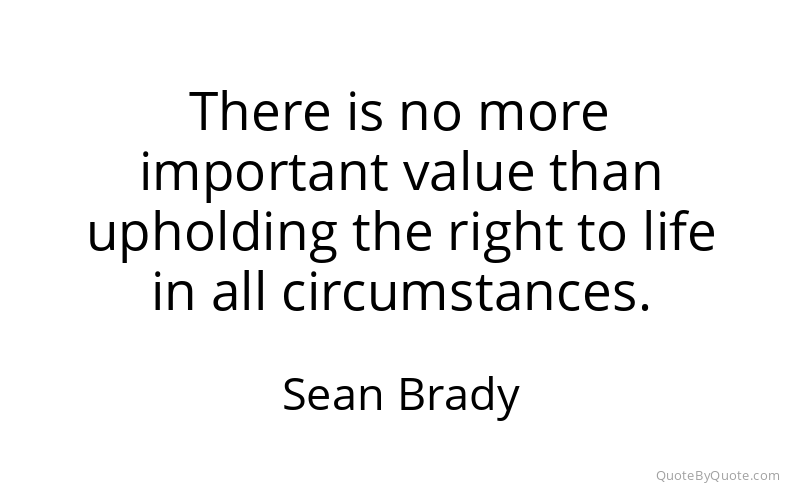 There is no more important value than upholding the right to life in all circumstances.

Sean Brady

QuoteByQuote.com